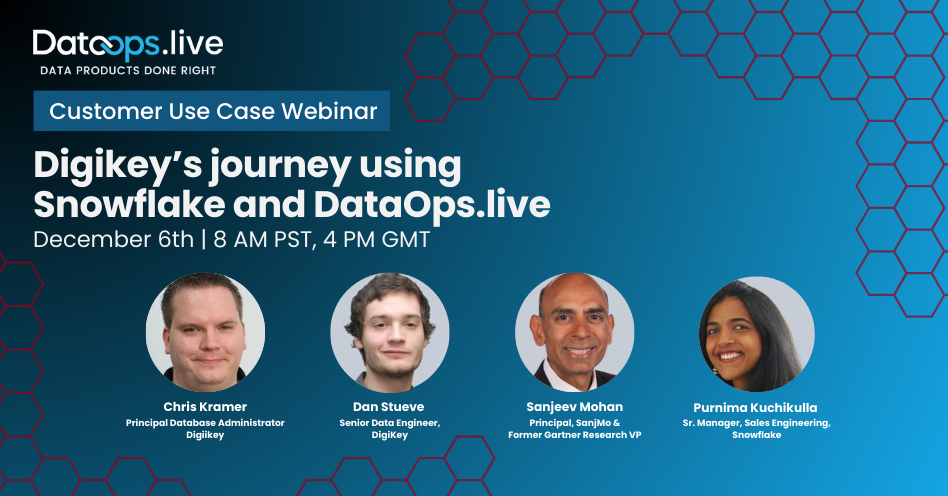 DataOps.live
DATA PRODUCTS DONE RIGHT

Customer Use Case Webinar

Digikey's journey using Snowflake and DataOps.live

December 6th | 8 AM PST, 4 PM GMT

Chris Kramer
Principal Database Administrator
Digiikey

Dan Stueve
Senior Data Engineer,
DigiKey

Sanjeev Mohan
Principal, SanjMo &
Former Gartner Research VP

Purnima Kuchikulla
Sr. Manager, Sales Engineering,
Snowflake